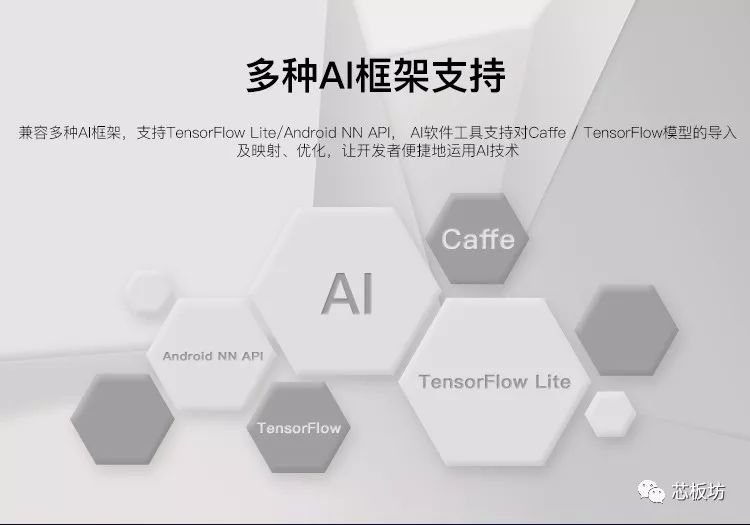 多种AI框架支持

兼容多种AI框架，支持TensorFlow Lite/Android NN API， AI软件工具支持对Caffe / TensorFlow模型的导入及映射、优化，让开发者便捷地运用AI技术

Caffe

AI

Android NN API

TensorFlow Lite

TensorFlow

芯板坊